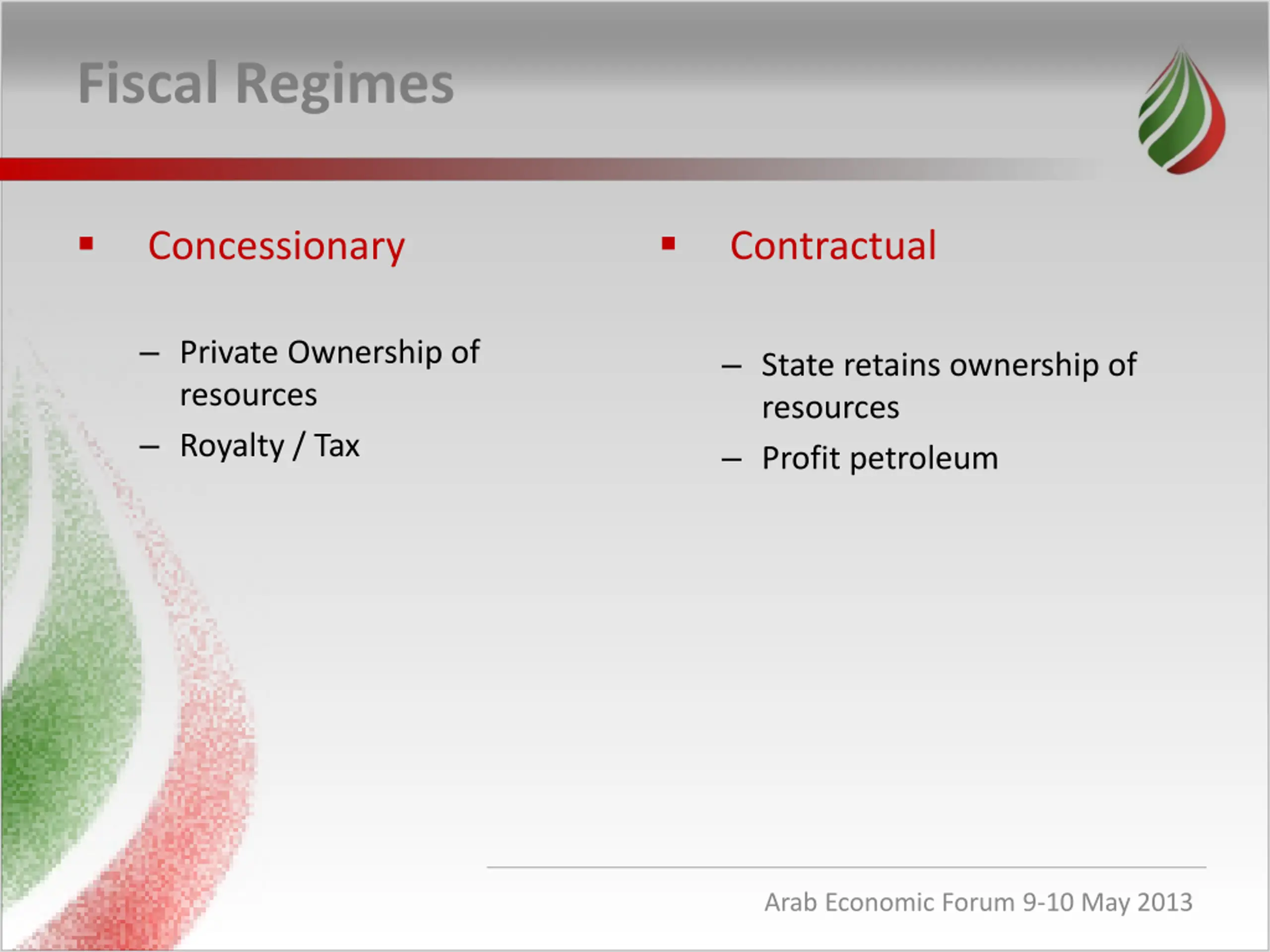 Fiscal Regimes

▪ Concessionary

– Private Ownership of resources
– Royalty / Tax

▪ Contractual

– State retains ownership of resources
– Profit petroleum

Arab Economic Forum 9-10 May 2013